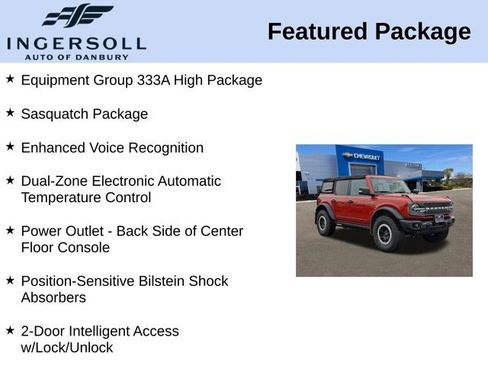 INGERSOLL
AUTO OF DANBURY

Featured Package

★ Equipment Group 333A High Package

★ Sasquatch Package

★ Enhanced Voice Recognition

★ Dual-Zone Electronic Automatic Temperature Control

★ Power Outlet - Back Side of Center Floor Console

★ Position-Sensitive Bilstein Shock Absorbers

★ 2-Door Intelligent Access w/Lock/Unlock

CHEVROLET